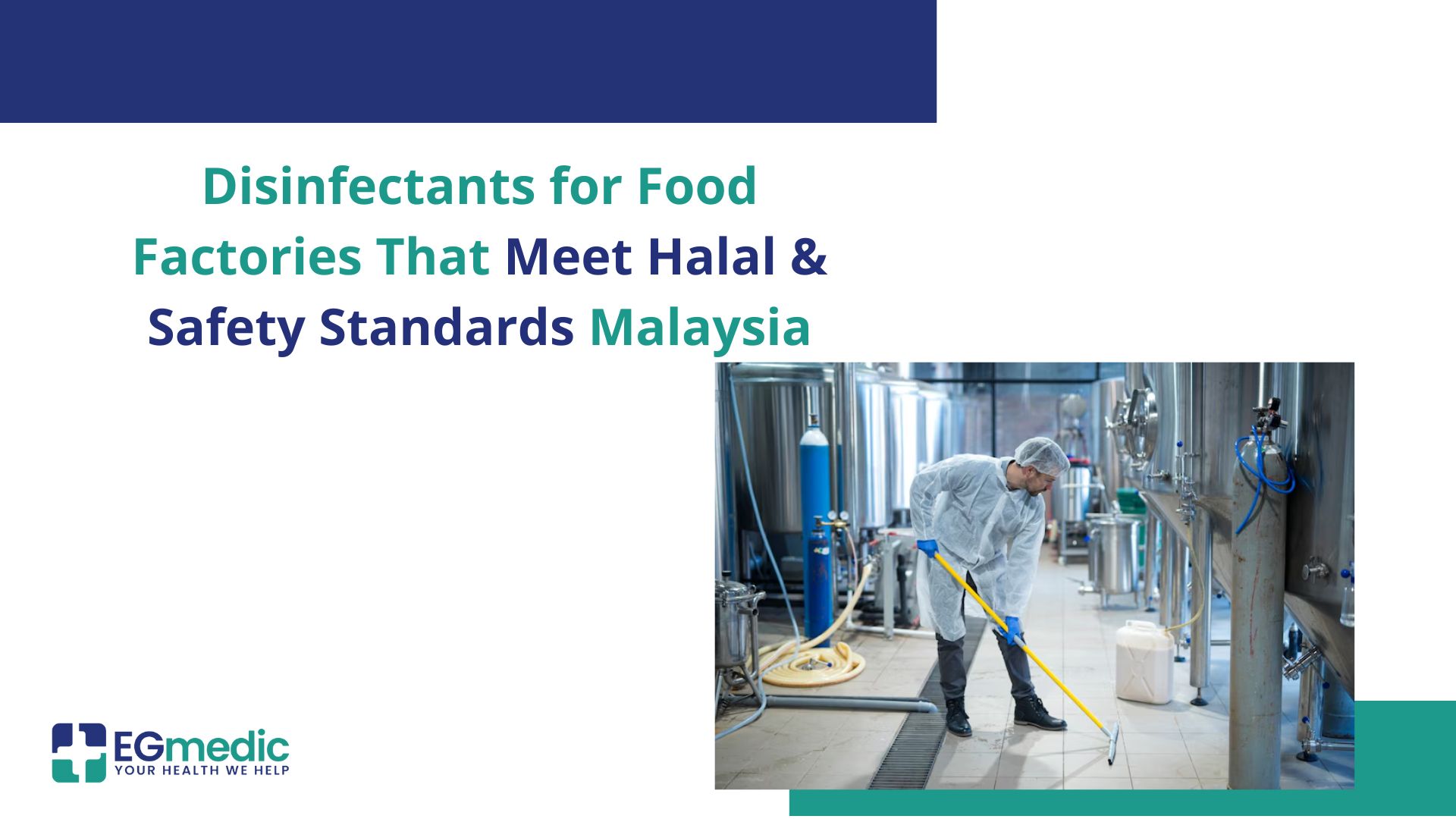 Disinfectants for Food Factories That Meet Halal & Safety Standards Malaysia

EGmedic
YOUR HEALTH WE HELP